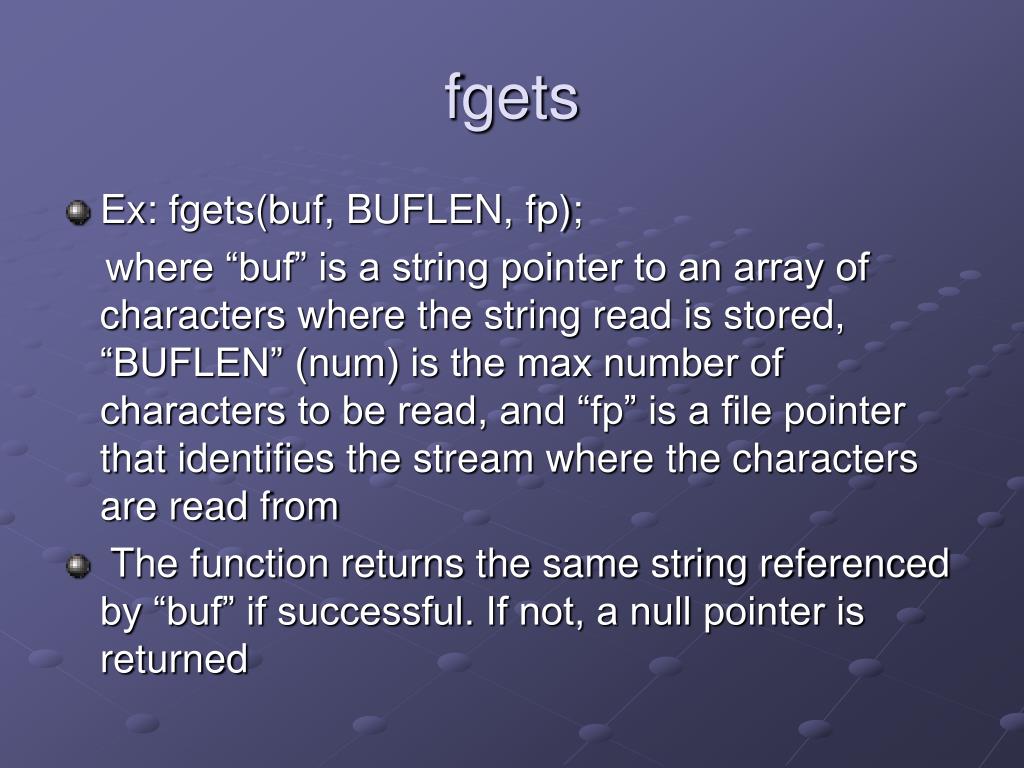 fgets

Ex: fgets(buf, BUFLEN, fp);

where “buf” is a string pointer to an array of characters where the string read is stored, “BUFLEN” (num) is the max number of characters to be read, and “fp” is a file pointer that identifies the stream where the characters are read from

The function returns the same string referenced by “buf” if successful. If not, a null pointer is returned